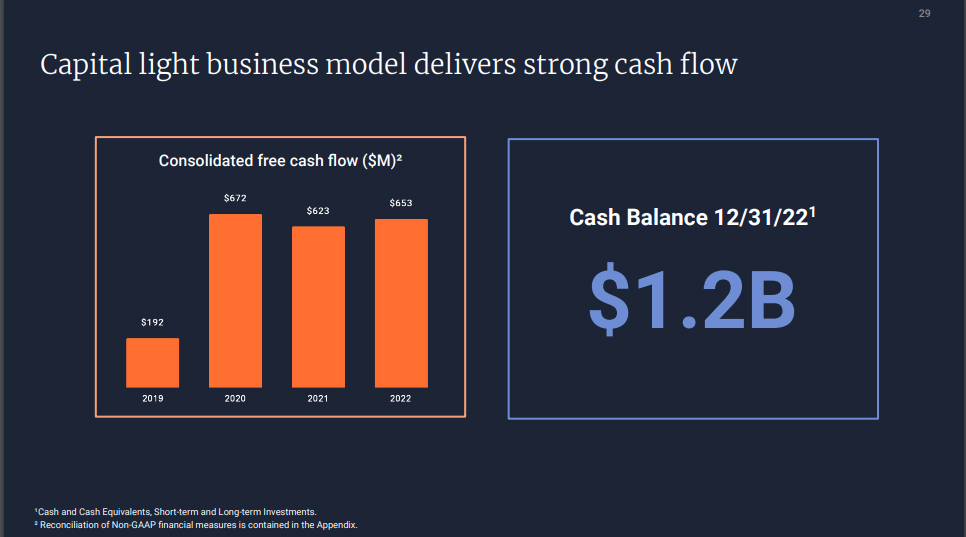 29

Capital light business model delivers strong cash flow

Consolidated free cash flow ($M)²

$192
$672
$623
$653

2019
2020
2021
2022

Cash Balance 12/31/22¹

$1.2B

¹Cash and Cash Equivalents, Short-term and Long-term Investments.
² Reconciliation of Non-GAAP financial measures is contained in the Appendix.